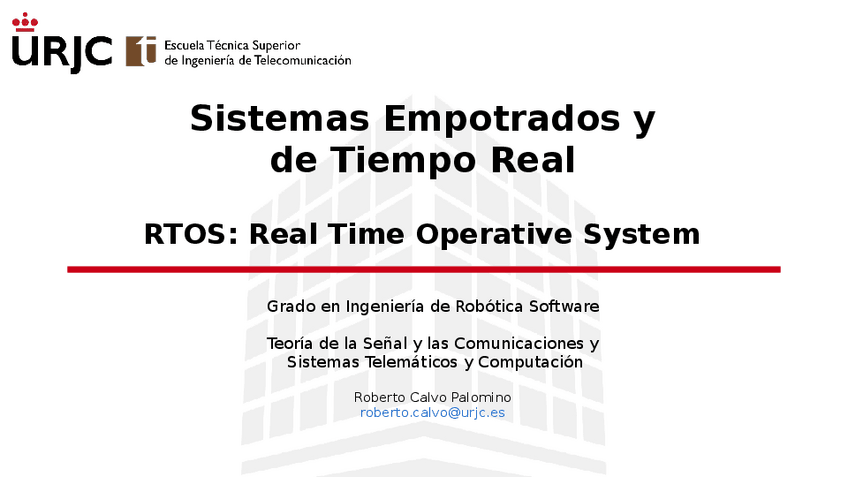 URJC Escuela Técnica Superior de Ingeniería de Telecomunicación

Sistemas Empotrados y de Tiempo Real

RTOS: Real Time Operative System

Grado en Ingeniería de Robótica Software

Teoría de la Señal y las Comunicaciones y Sistemas Telemáticos y Computación

Roberto Calvo Palomino
roberto.calvo@urjc.es